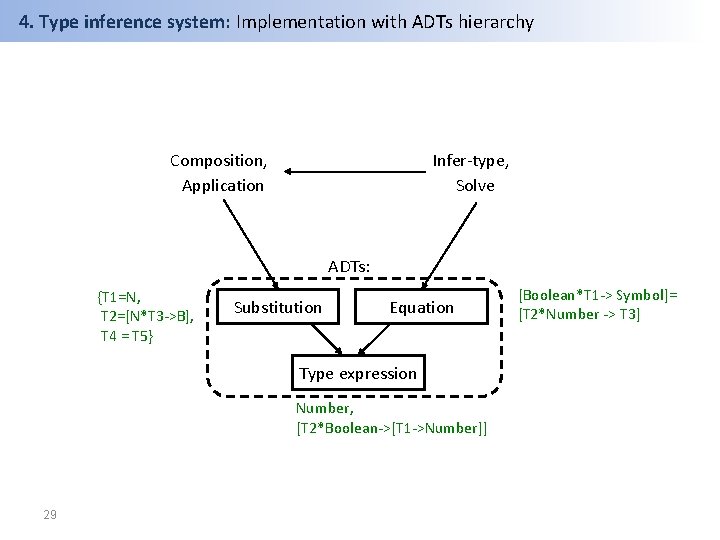 4. Type inference system: Implementation with ADTs hierarchy

Composition, Application

Infer-type, Solve

ADTs:

{T1=N, T2=[N*T3->B], T4 =T5}

Substitution

Equation

[Boolean*T1-> Symbol]= [T2*Number -> T3]

Type expression

Number, [T2*Boolean->[T1->Number]]

29